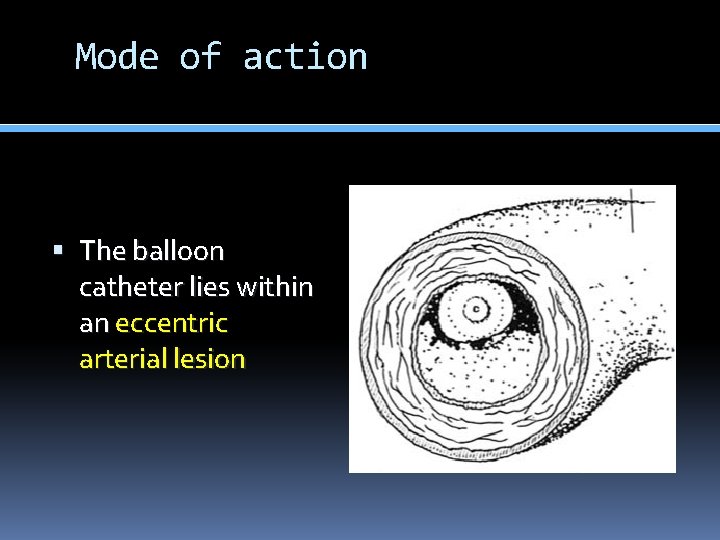 Mode of action

▪ The balloon catheter lies within an eccentric arterial lesion

c